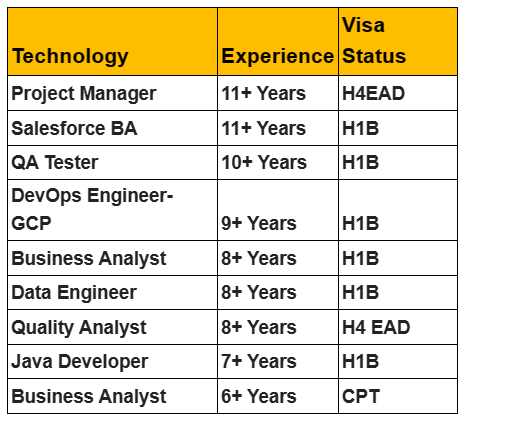 | Technology | Experience | Visa Status |
|---|---|---|
| Project Manager | 11+ Years | H4EAD |
| Salesforce BA | 11+ Years | H1B |
| QA Tester | 10+ Years | H1B |
| DevOps Engineer-GCP | 9+ Years | H1B |
| Business Analyst | 8+ Years | H1B |
| Data Engineer | 8+ Years | H1B |
| Quality Analyst | 8+ Years | H4 EAD |
| Java Developer | 7+ Years | H1B |
| Business Analyst | 6+ Years | CPT |